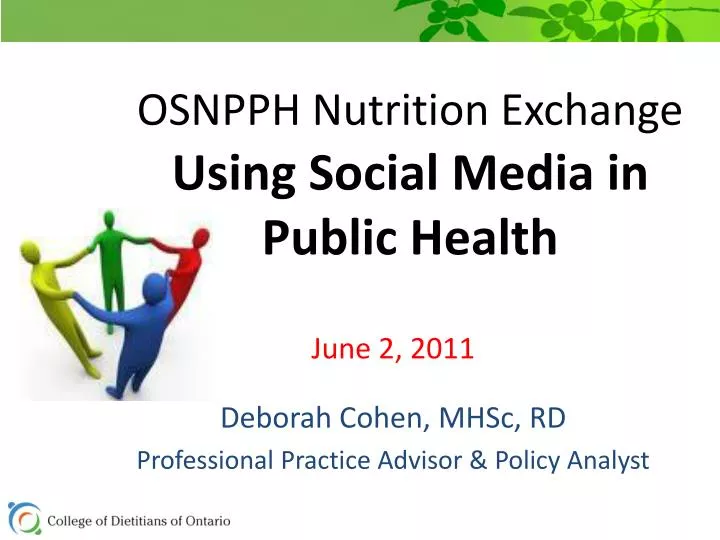 OSNPPH Nutrition Exchange
Using Social Media in Public Health

June 2, 2011

Deborah Cohen, MHSc, RD
Professional Practice Advisor & Policy Analyst

College of Dietitians of Ontario